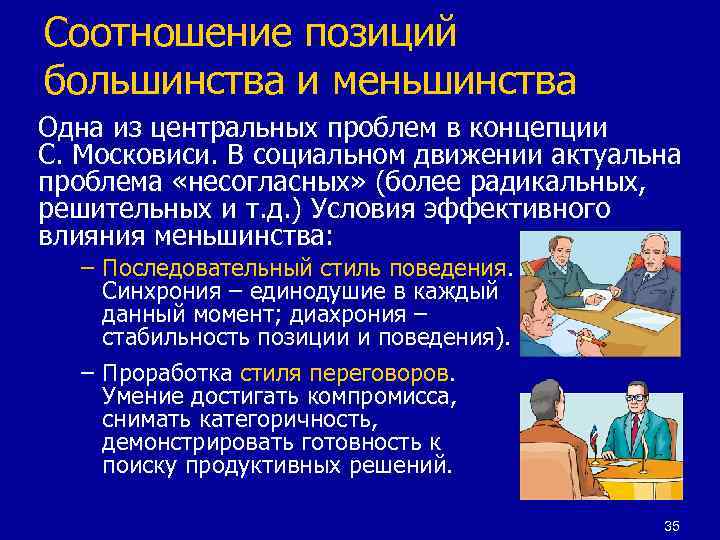 Соотношение позиций большинства и меньшинства

Одна из центральных проблем в концепции С. Московиси. В социальном движении актуальна проблема «несогласных» (более радикальных, решительных и т.д.) Условия эффективного влияния меньшинства:

– Последовательный стиль поведения. Синхрония – единодушие в каждый данный момент; диахрония – стабильность позиции и поведения).

– Проработка стиля переговоров. Умение достигать компромисса, снимать категоричность, демонстрировать готовность к поиску продуктивных решений.

35